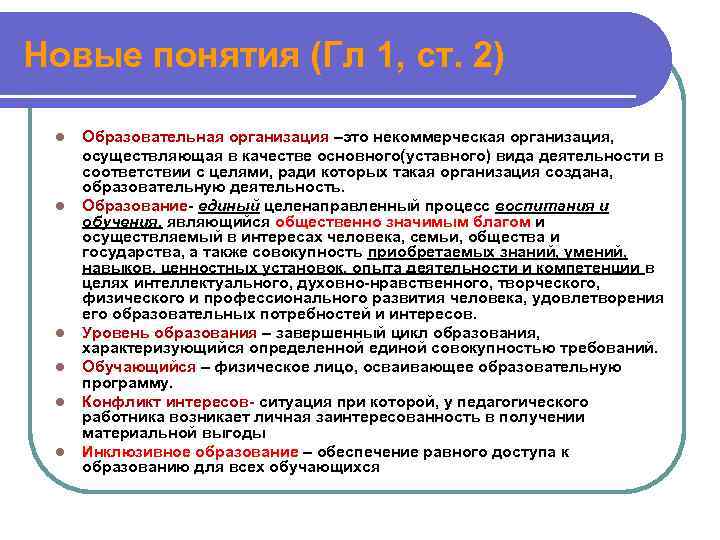 Новые понятия (Гл 1, ст. 2)

- Образовательная организация –это некоммерческая организация, осуществляющая в качестве основного(уставного) вида деятельности в соответствии с целями, ради которых такая организация создана, образовательную деятельность.
- Образование- единый целенаправленный процесс воспитания и обучения, являющийся общественно значимым благом и осуществляемый в интересах человека, семьи, общества и государства, а также совокупность приобретаемых знаний, умений, навыков, ценностных установок, опыта деятельности и компетенции в целях интеллектуального, духовно-нравственного, творческого, физического и профессионального развития человека, удовлетворения его образовательных потребностей и интересов.
- Уровень образования – завершенный цикл образования, характеризующийся определенной единой совокупностью требований.
- Обучающийся – физическое лицо, осваивающее образовательную программу.
- Конфликт интересов- ситуация при которой, у педагогического работника возникает личная заинтересованность в получении материальной выгоды
- Инклюзивное образование – обеспечение равного доступа к образованию для всех обучающихся